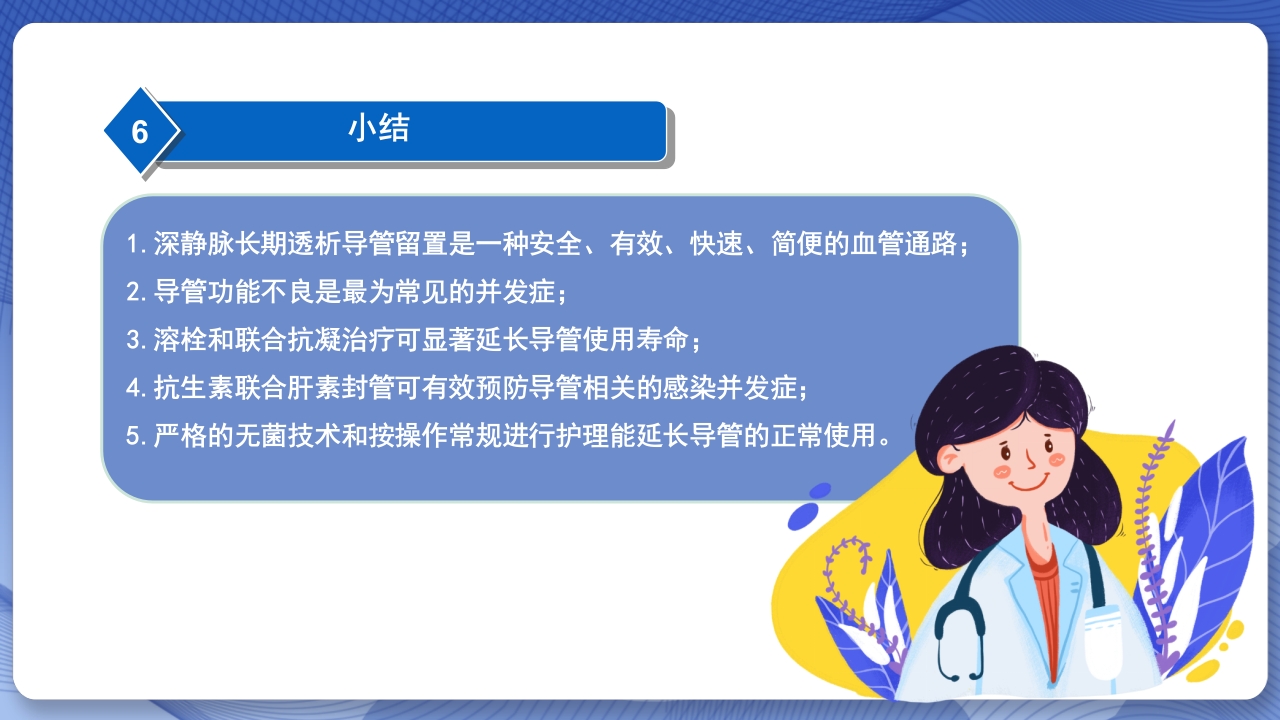 6

小结

1.深静脉长期透析导管留置是一种安全、有效、快速、简便的血管通路；

2.导管功能不良是最为常见的并发症；

3.溶栓和联合抗凝治疗可显著延长导管使用寿命；

4.抗生素联合肝素封管可有效预防导管相关的感染并发症；

5.严格的无菌技术和按操作常规进行护理能延长导管的正常使用。